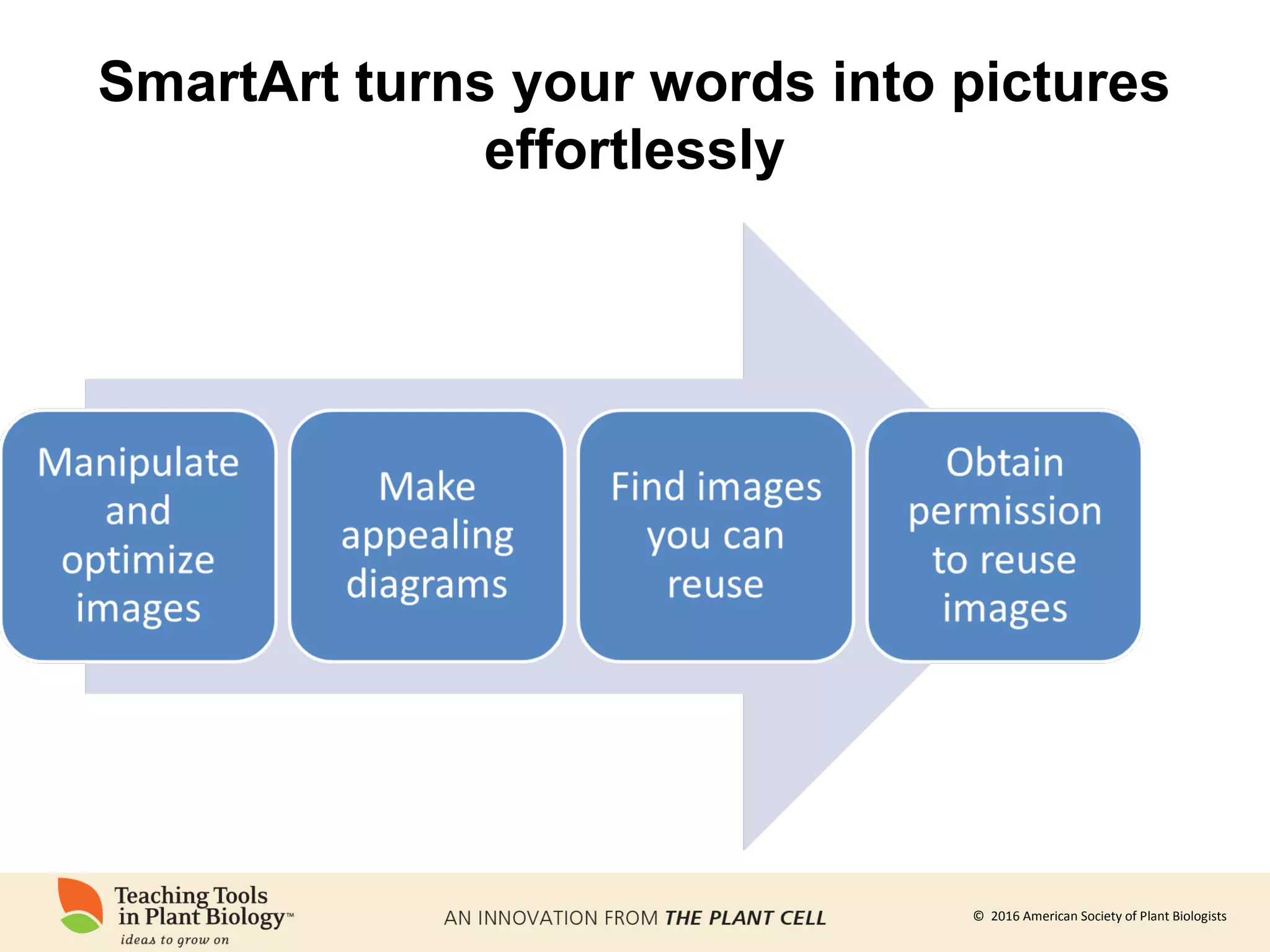 SmartArt turns your words into pictures effortlessly

Manipulate and optimize images

Make appealing diagrams

Find images you can reuse

Obtain permission to reuse images

Teaching Tools in Plant Biology™
ideas to grow on

AN INNOVATION FROM THE PLANT CELL

© 2016 American Society of Plant Biologists